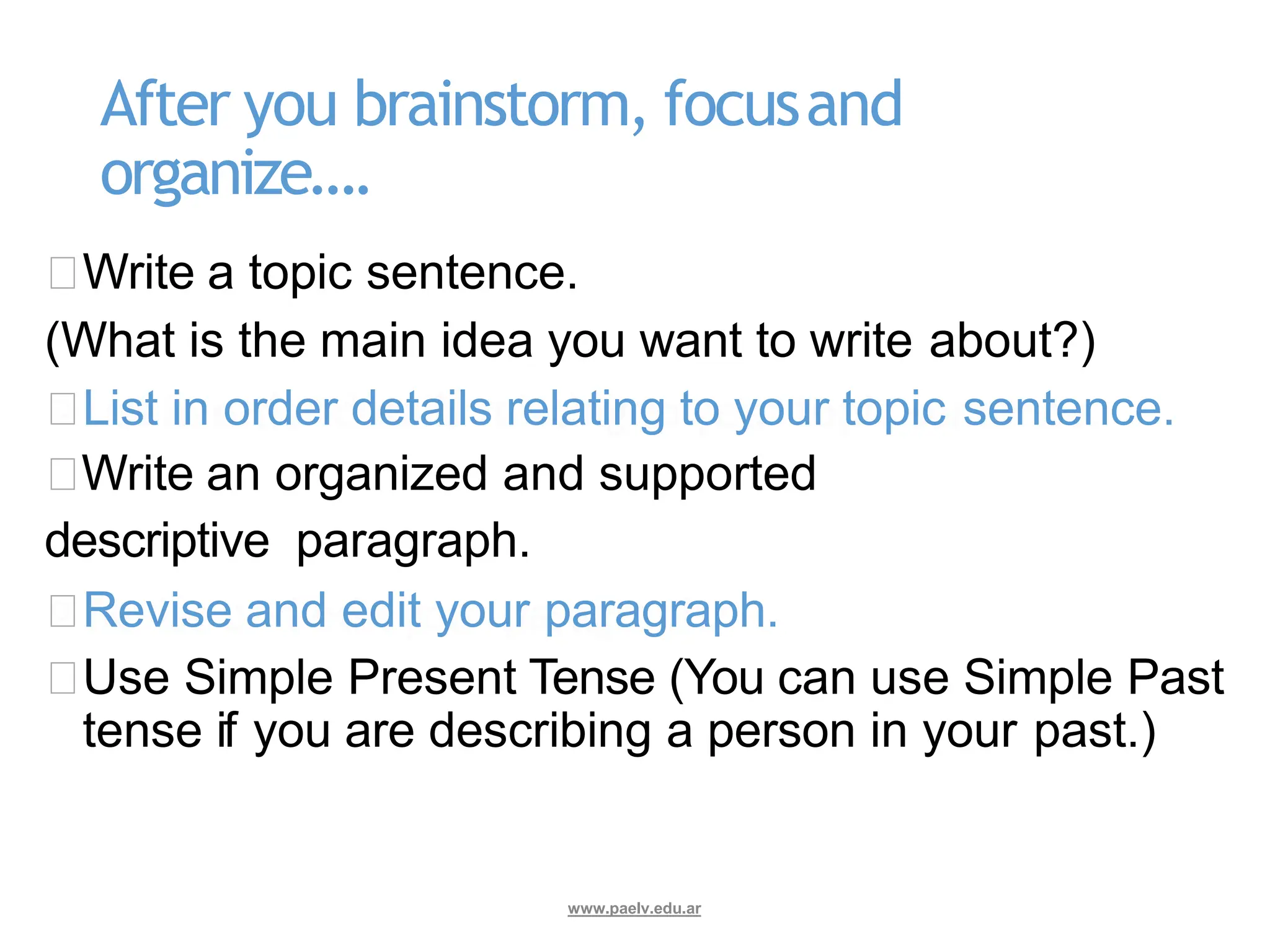 After you brainstorm, focus and organize....

Write a topic sentence.

(What is the main idea you want to write about?)

List in order details relating to your topic sentence.

Write an organized and supported

descriptive paragraph.

Revise and edit your paragraph.

Use Simple Present Tense (You can use Simple Past tense if you are describing a person in your past.)

www.paelv.edu.ar